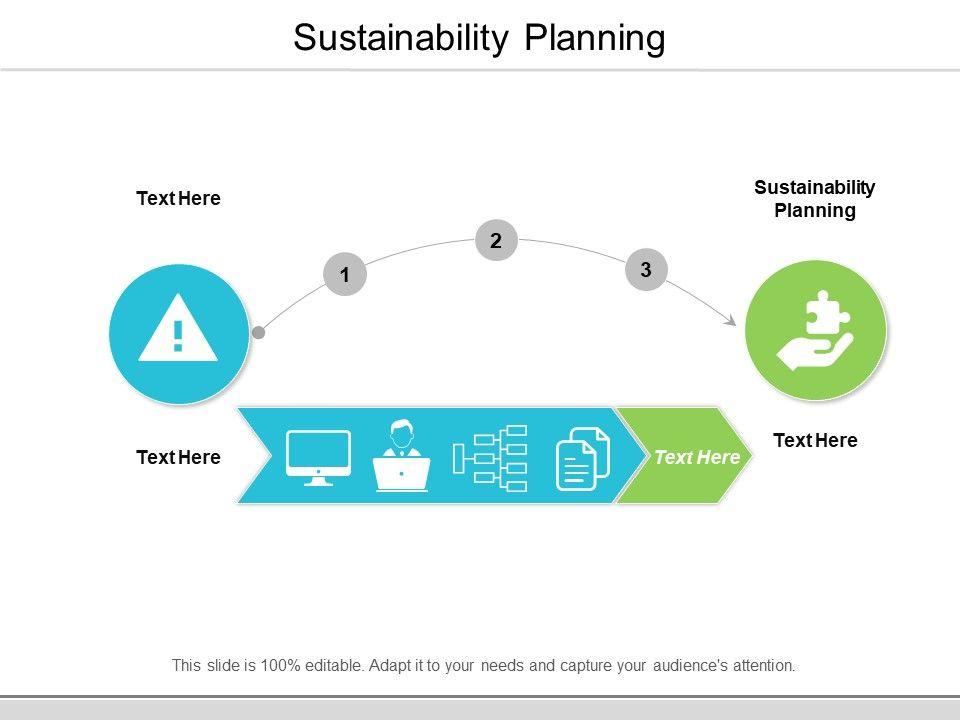 Sustainability Planning

Text Here

1

2

3

Sustainability Planning

Text Here

Text Here

Text Here

This slide is 100% editable. Adapt it to your needs and capture your audience's attention.